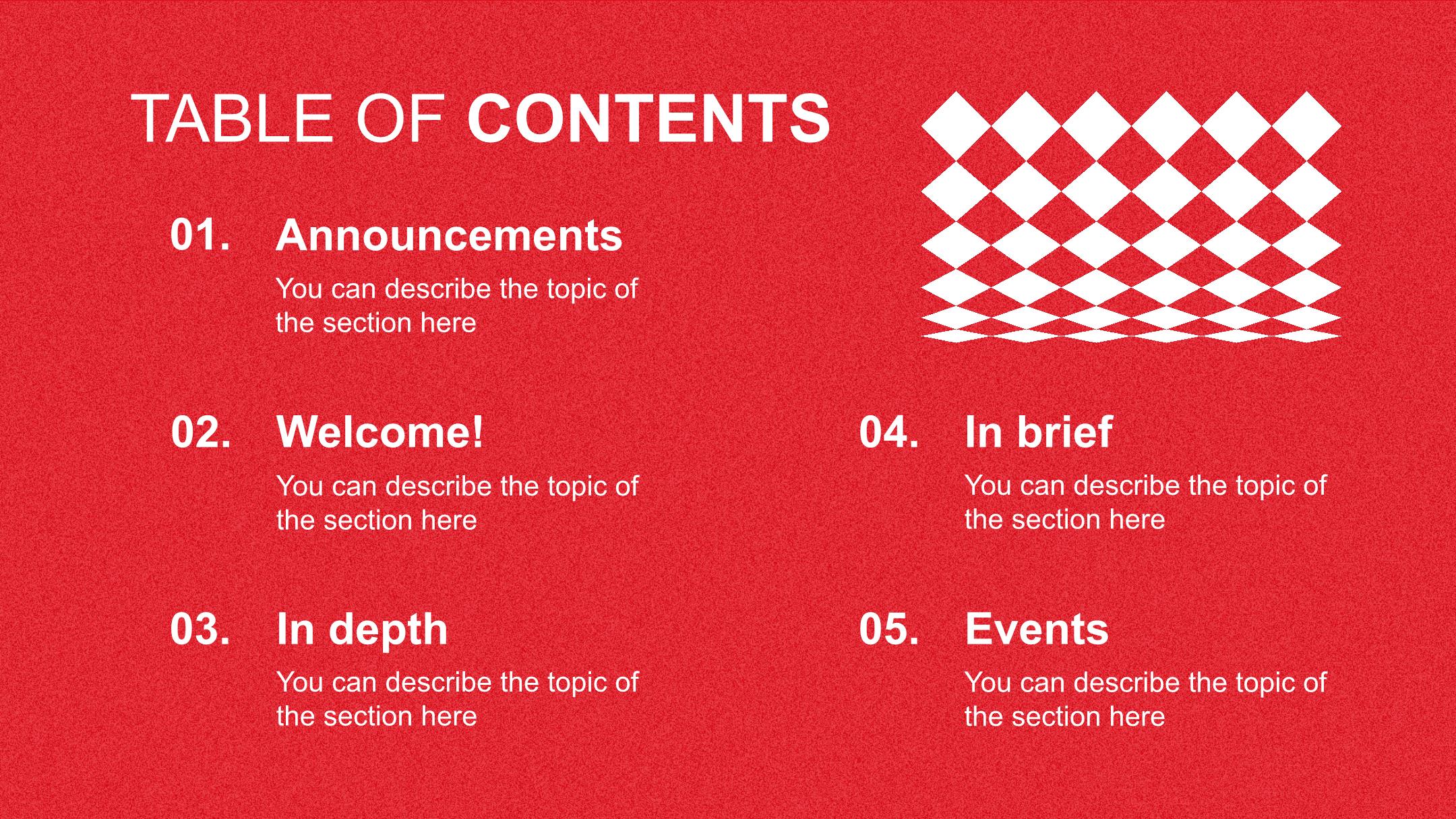 TABLE OF CONTENTS

01. Announcements
You can describe the topic of the section here

02. Welcome!
You can describe the topic of the section here

03. In depth
You can describe the topic of the section here

04. In brief
You can describe the topic of the section here

05. Events
You can describe the topic of the section here